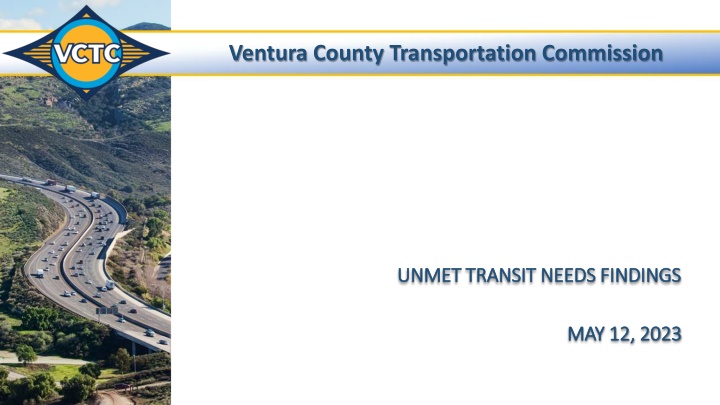 VCTC

Ventura County Transportation Commission

UNMET TRANSIT NEEDS FINDINGS

MAY 12, 2023